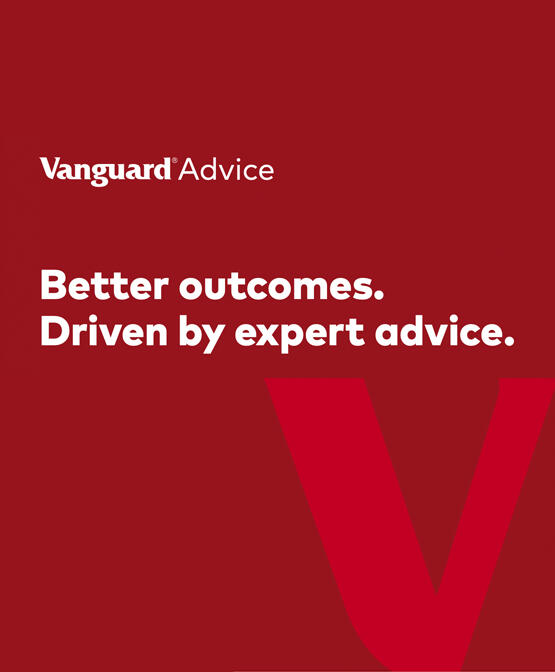 Vanguard® Advice

Better outcomes.
Driven by expert advice.